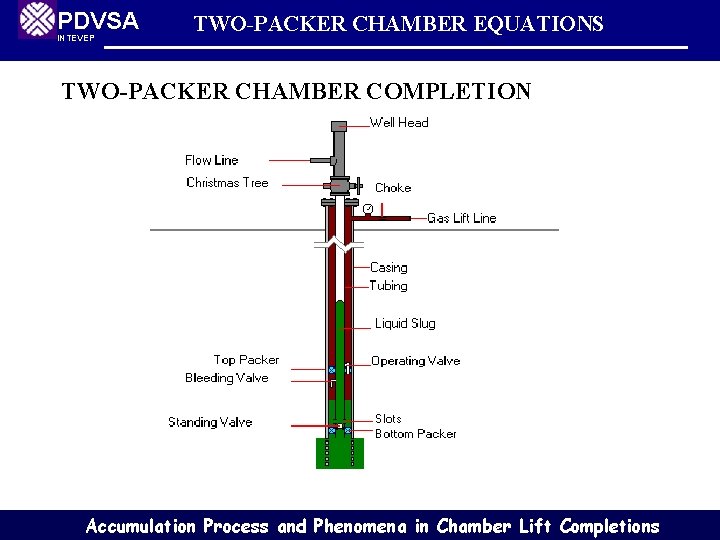 PDVSA
INTEVEP

TWO-PACKER CHAMBER EQUATIONS

TWO-PACKER CHAMBER COMPLETION

Well Head
Flow Line
Christmas Tree
Choke
Gas Lift Line
Casing
Tubing
Liquid Slug
Top Packer
Operating Valve
Bleeding Valve
Standing Valve
Slots
Bottom Packer

Accumulation Process and Phenomena in Chamber Lift Completions